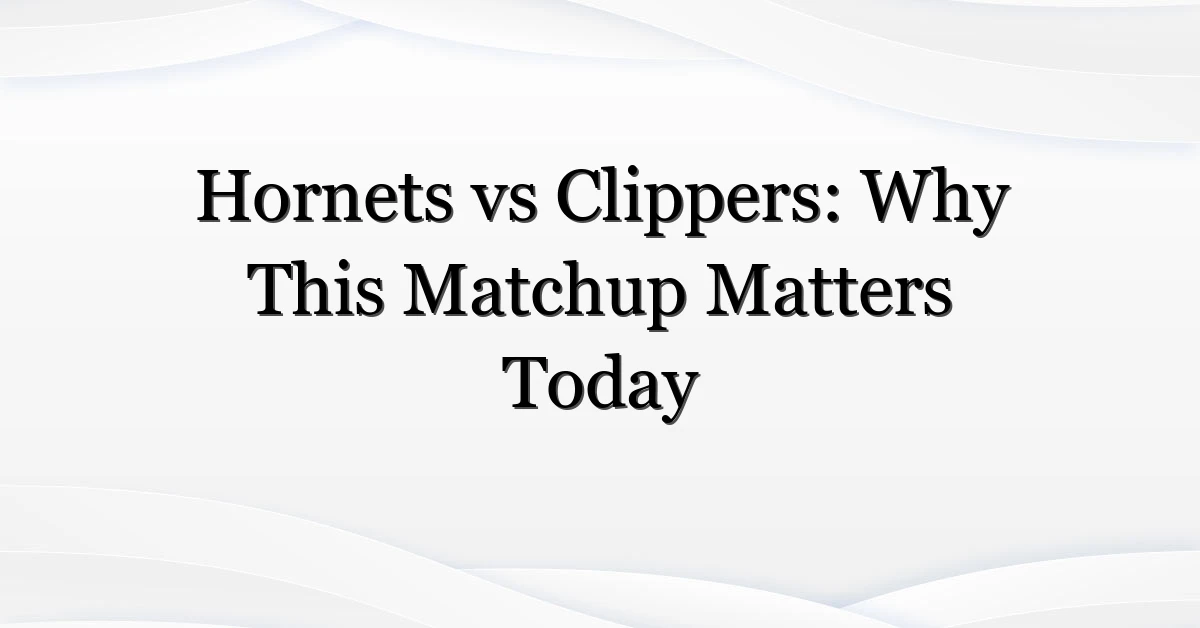 Hornets vs Clippers: Why This Matchup Matters Today